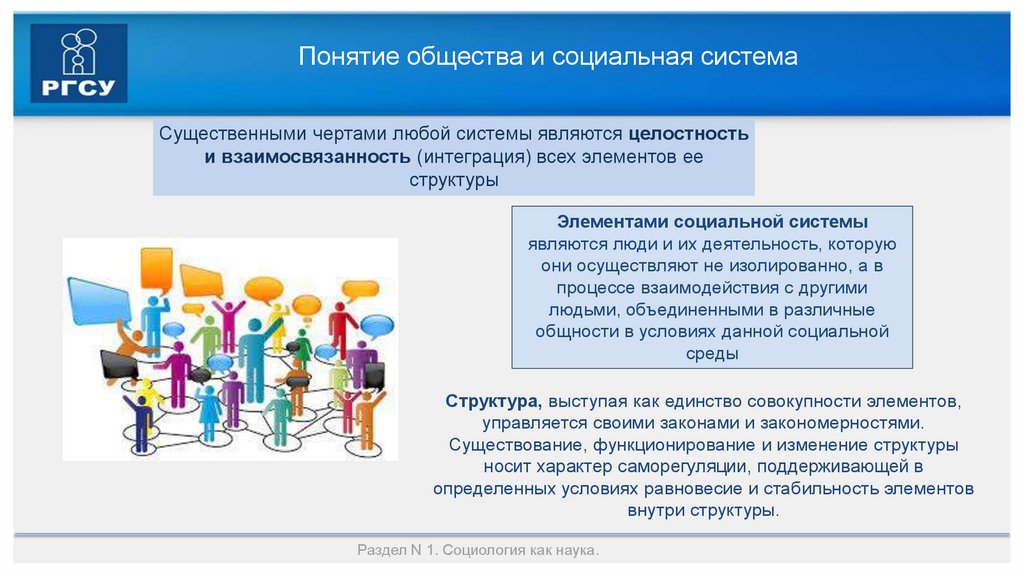 РГСУ

Понятие общества и социальная система

Существенными чертами любой системы являются целостность и взаимосвязанность (интеграция) всех элементов ее структуры

Элементами социальной системы являются люди и их деятельность, которую они осуществляют не изолированно, а в процессе взаимодействия с другими людьми, объединенными в различные общности в условиях данной социальной среды

Структура, выступая как единство совокупности элементов, управляется своими законами и закономерностями. Существование, функционирование и изменение структуры носит характер саморегуляции, поддерживающей в определенных условиях равновесие и стабильность элементов внутри структуры.

Раздел N 1. Социология как наука.